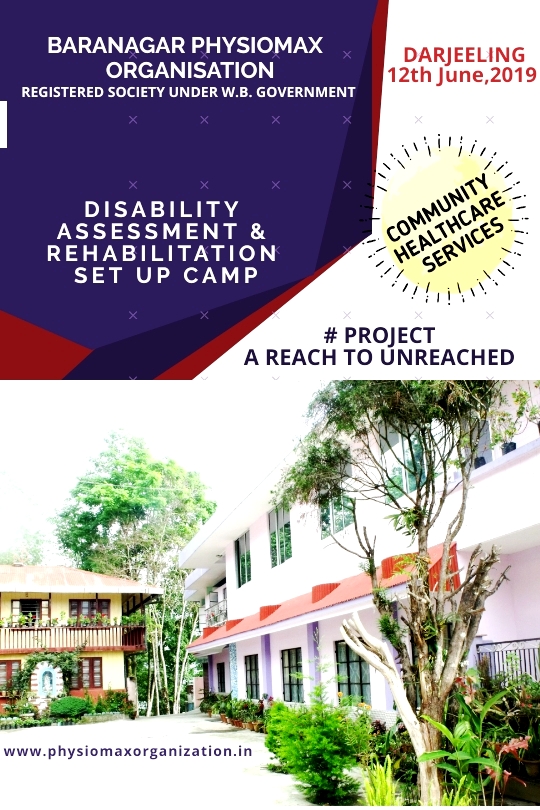 BARANAGAR PHYSIOMAX ORGANISATION
REGISTERED SOCIETY UNDER W.B. GOVERNMENT

DARJEELING
12th June,2019

DISABILITY ASSESSMENT & REHABILITATION SET UP CAMP

COMMUNITY HEALTHCARE SERVICES

# PROJECT
A REACH TO UNREACHED

www.physiomaxorganization.in